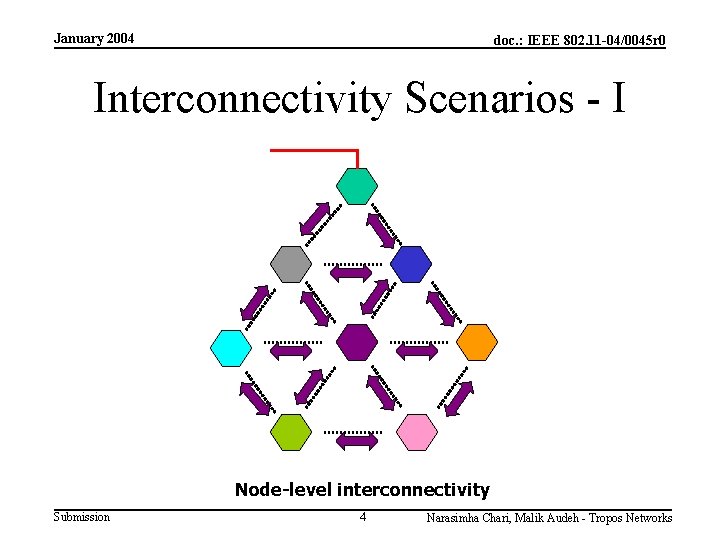 January 2004

doc.: IEEE 802.11-04/0045r0

Interconnectivity Scenarios - I

Node-level interconnectivity

Submission

4

Narasimha Chari, Malik Audeh - Tropos Networks